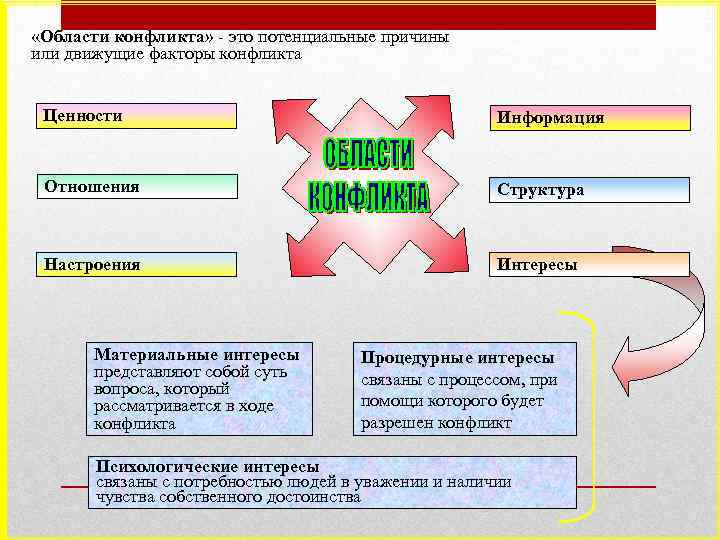 «Области конфликта» - это потенциальные причины или движущие факторы конфликта

Ценности

Отношения

Настроения

ОБЛАСТИ КОНФЛИКТА

Информация

Структура

Интересы

Материальные интересы представляют собой суть вопроса, который рассматривается в ходе конфликта

Процедурные интересы связаны с процессом, при помощи которого будет разрешен конфликт

Психологические интересы связаны с потребностью людей в уважении и наличии чувства собственного достоинства